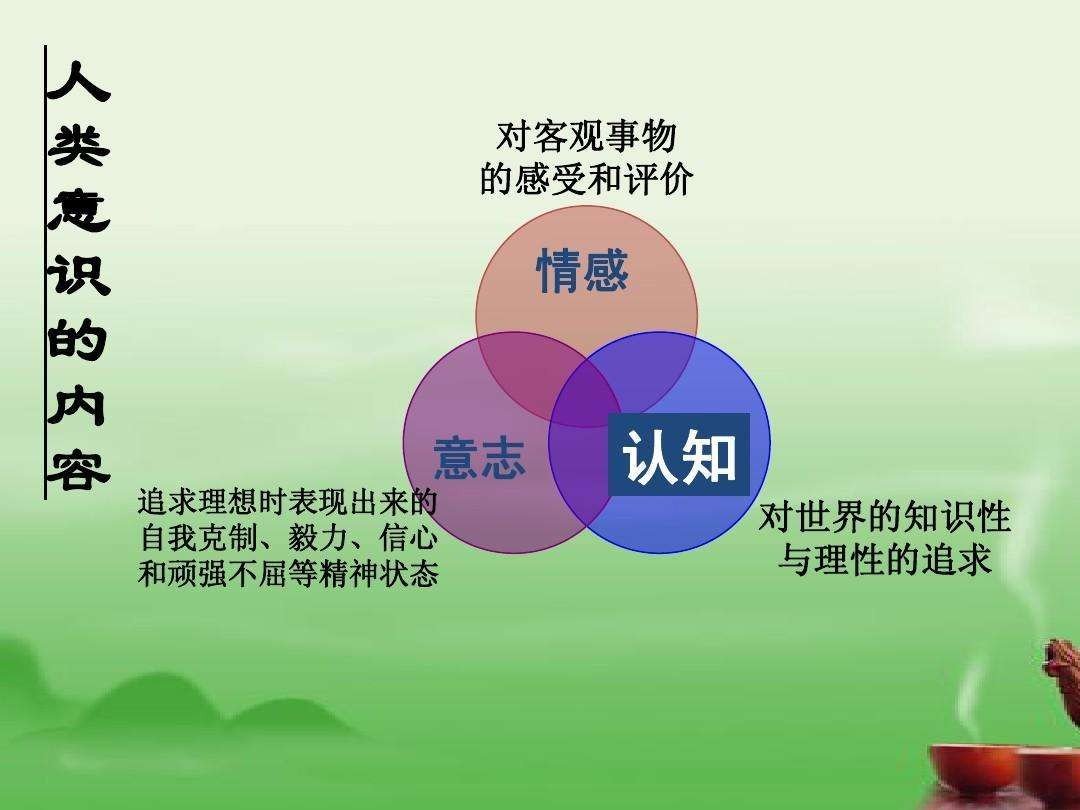 人类意识的内容

对客观事物的感受和评价

情感

意志

认知

追求理想时表现出来的自我克制、毅力、信心和顽强不屈等精神状态

对世界的知识性与理性的追求